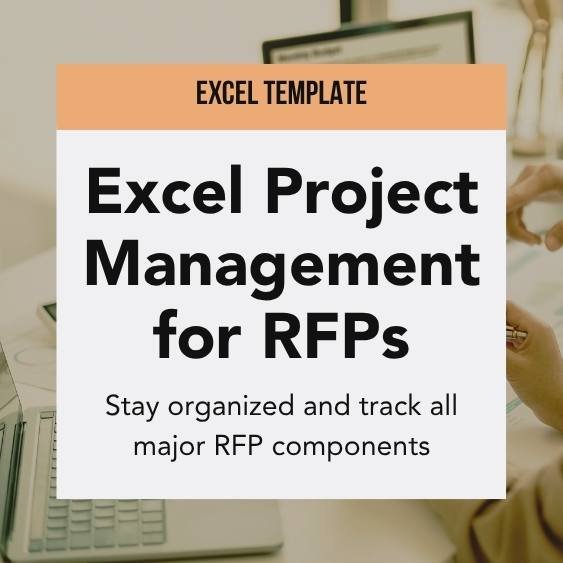 EXCEL TEMPLATE

Excel Project Management for RFPs

Stay organized and track all major RFP components